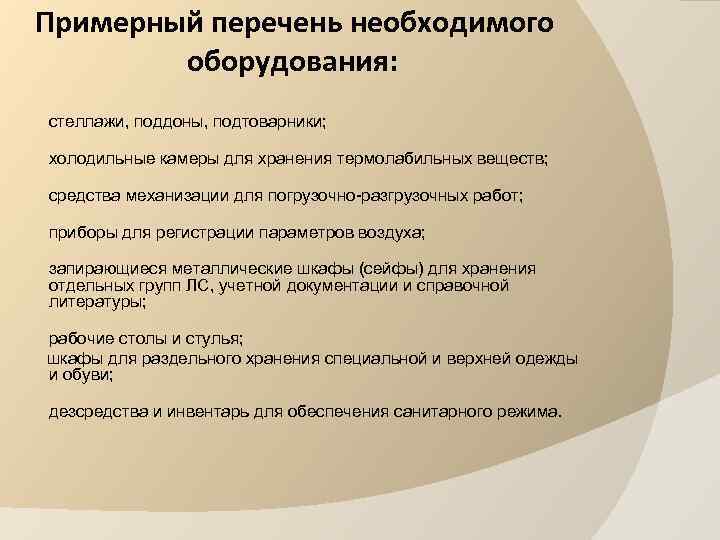 Примерный перечень необходимого оборудования:

стеллажи, поддоны, подтоварники;

холодильные камеры для хранения термолабильных веществ;

средства механизации для погрузочно-разгрузочных работ;

приборы для регистрации параметров воздуха;

запирающиеся металлические шкафы (сейфы) для хранения отдельных групп ЛС, учетной документации и справочной литературы;

рабочие столы и стулья;
шкафы для раздельного хранения специальной и верхней одежды и обуви;

дезсредства и инвентарь для обеспечения санитарного режима.